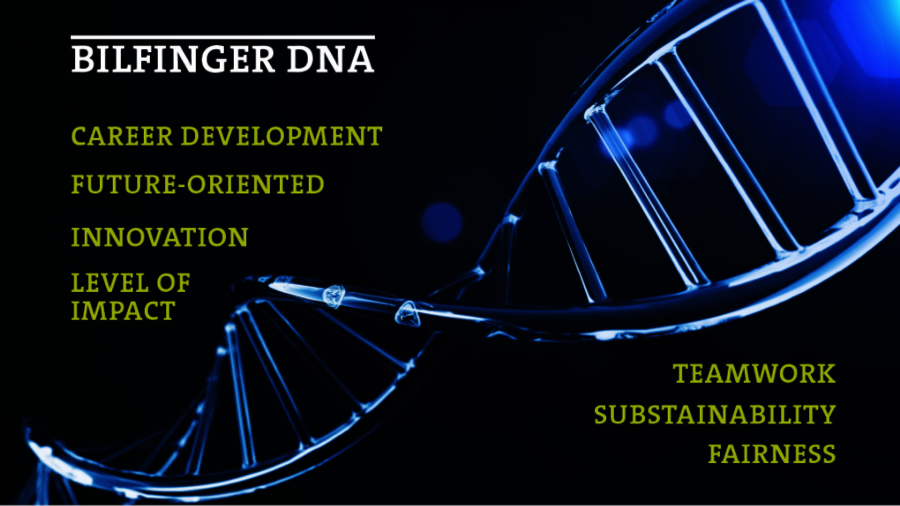 BILFINGER DNA

CAREER DEVELOPMENT

FUTURE-ORIENTED

INNOVATION

LEVEL OF IMPACT

TEAMWORK

SUBSTAINABILITY

FAIRNESS